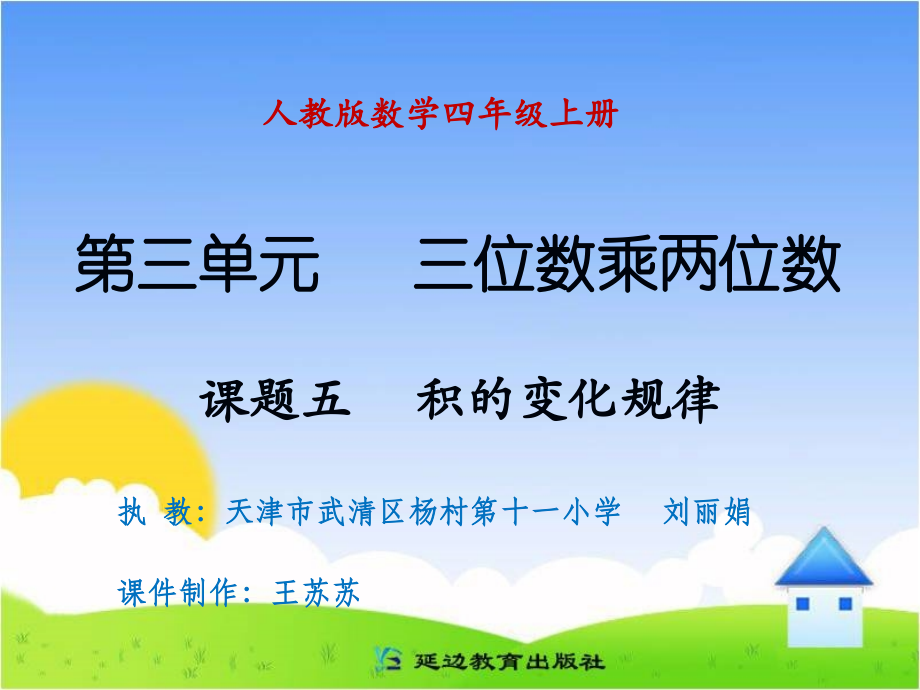 人教版数学四年级上册

第三单元　三位数乘两位数

课题五　积的变化规律

执 教：天津市武清区杨村第十一小学　刘丽娟

课件制作：王苏苏

延边教育出版社